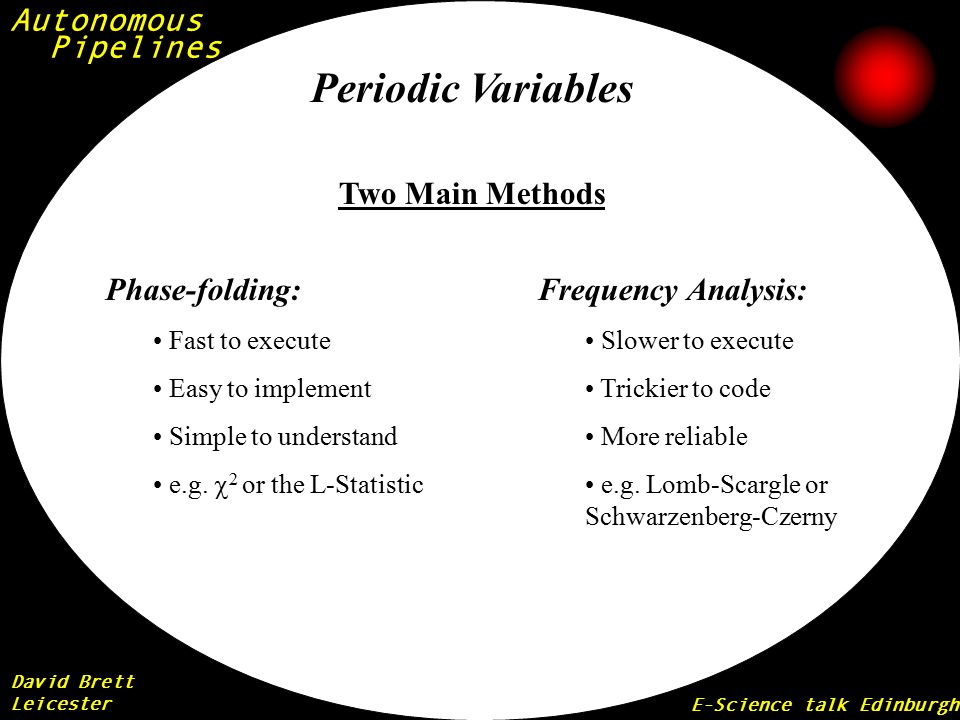 Autonomous
Pipelines

Periodic Variables

Two Main Methods

Phase-folding:

• Fast to execute

• Easy to implement

• Simple to understand

• e.g. $\chi^2$ or the L-Statistic

Frequency Analysis:

• Slower to execute

• Trickier to code

• More reliable

• e.g. Lomb-Scargle or Schwarzenberg-Czerny

David Brett
Leicester

E-Science talk Edinburgh